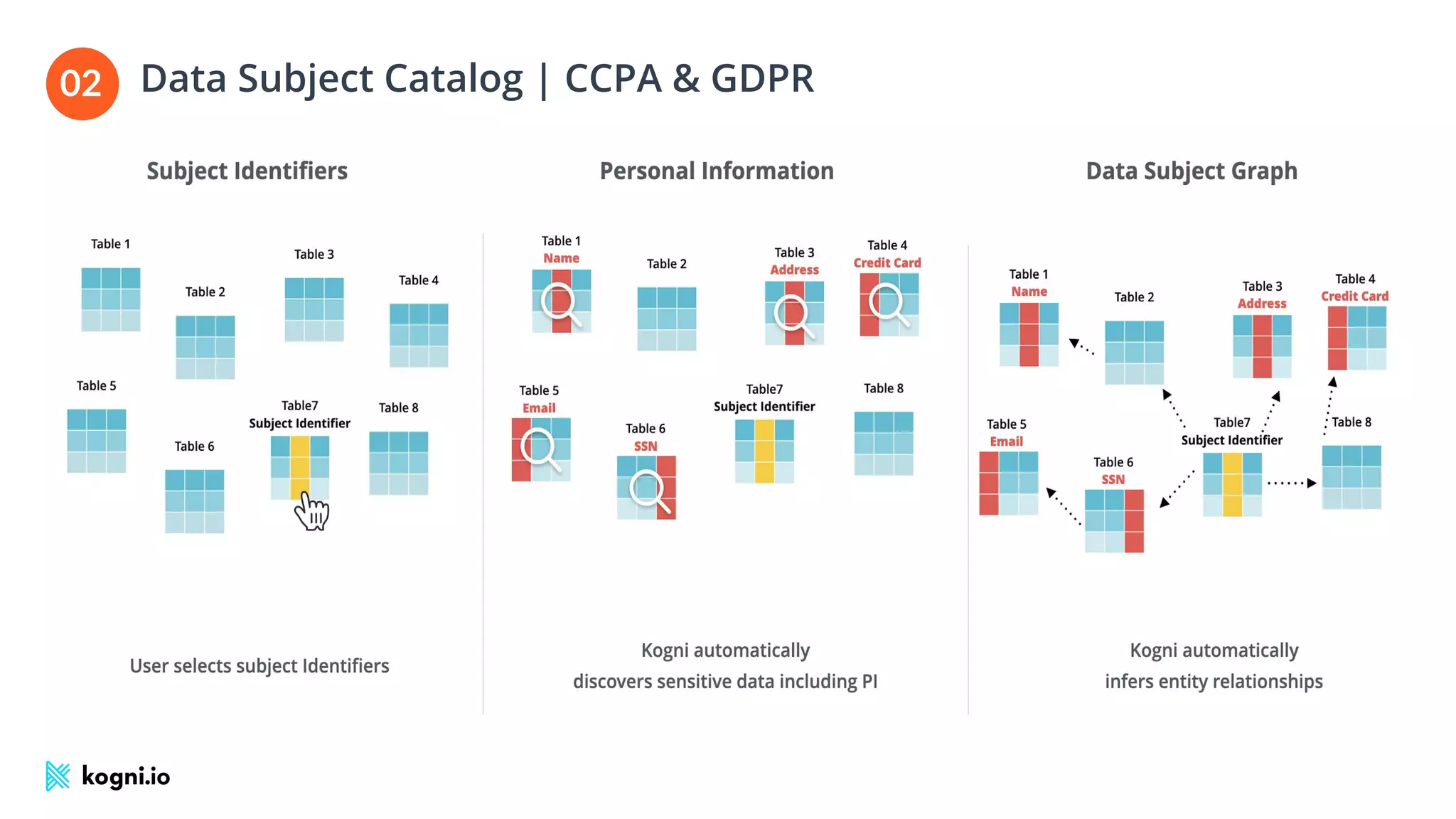 02 Data Subject Catalog | CCPA & GDPR

Subject Identifiers

Table 1

Table 2

Table 3

Table 4

Table 5

Table 6

Table7
Subject Identifier

Table 8

User selects subject Identifiers

Personal Information

Table 1
Name

Table 2

Table 3
Address

Table 4
Credit Card

Table 5
Email

Table 6
SSN

Table7
Subject Identifier

Table 8

Kogni automatically
discovers sensitive data including PI

Data Subject Graph

Table 1
Name

Table 2

Table 3
Address

Table 4
Credit Card

Table 5
Email

Table 6
SSN

Table7
Subject Identifier

Table 8

Kogni automatically
infers entity relationships

kogni.io